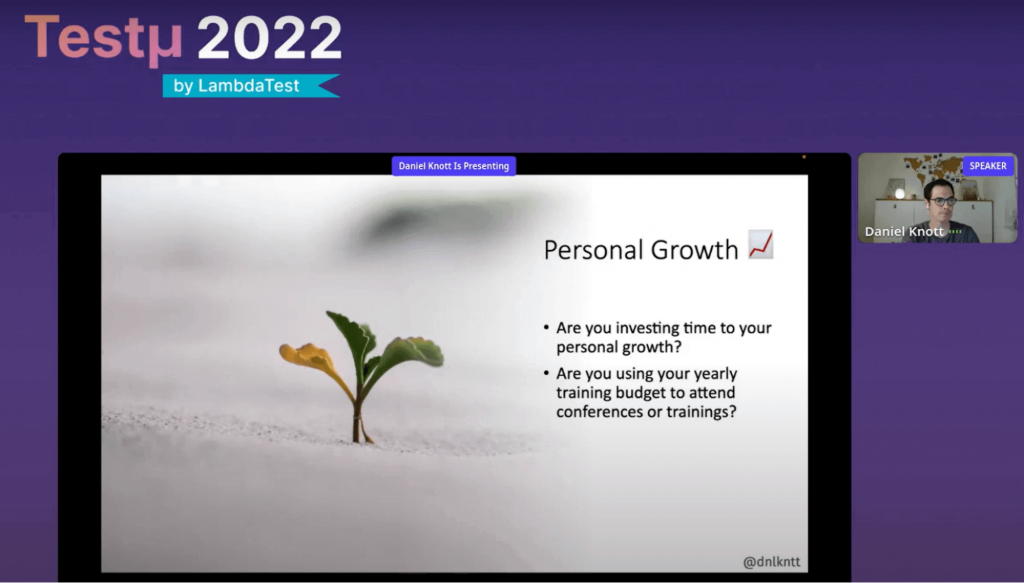 Testμ 2022
by LambdaTest

Daniel Knott Is Presenting

SPEAKER
Daniel Knott

Personal Growth 📈

• Are you investing time to your personal growth?
• Are you using your yearly training budget to attend conferences or trainings?

@dnlkntt